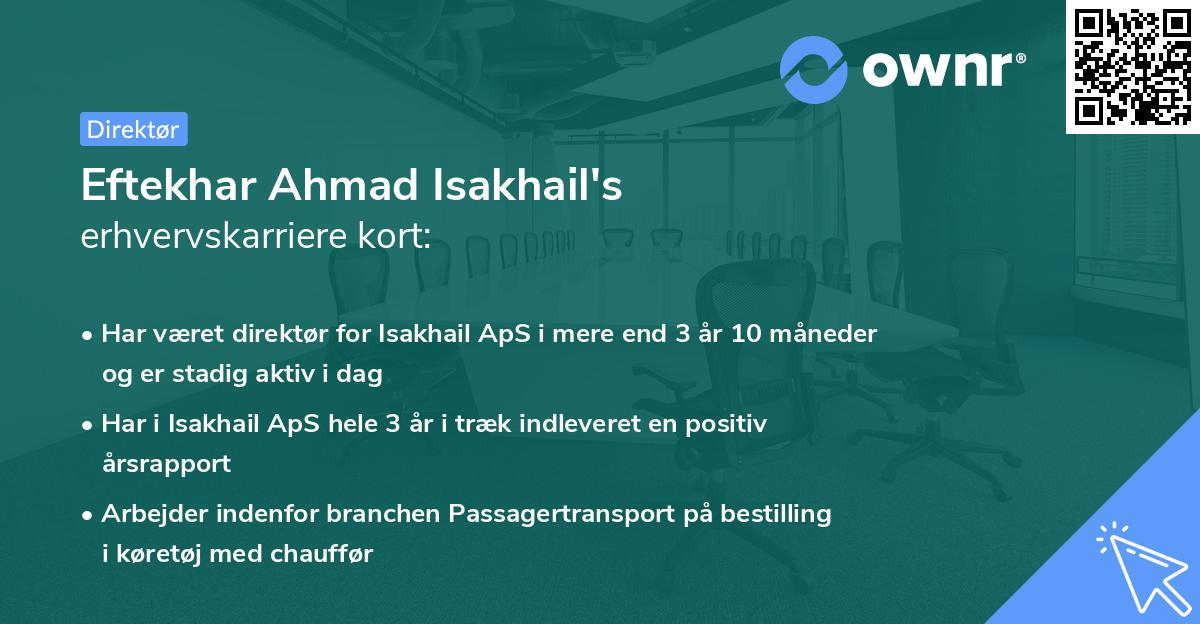 ownr®

Direktør

Eftekhar Ahmad Isakhail's erhvervskarriere kort:

• Har været direktør for Isakhail ApS i mere end 3 år 10 måneder og er stadig aktiv i dag

• Har i Isakhail ApS hele 3 år i træk indleveret en positiv årsrapport

• Arbejder indenfor branchen Passagertransport på bestilling i køretøj med chauffør